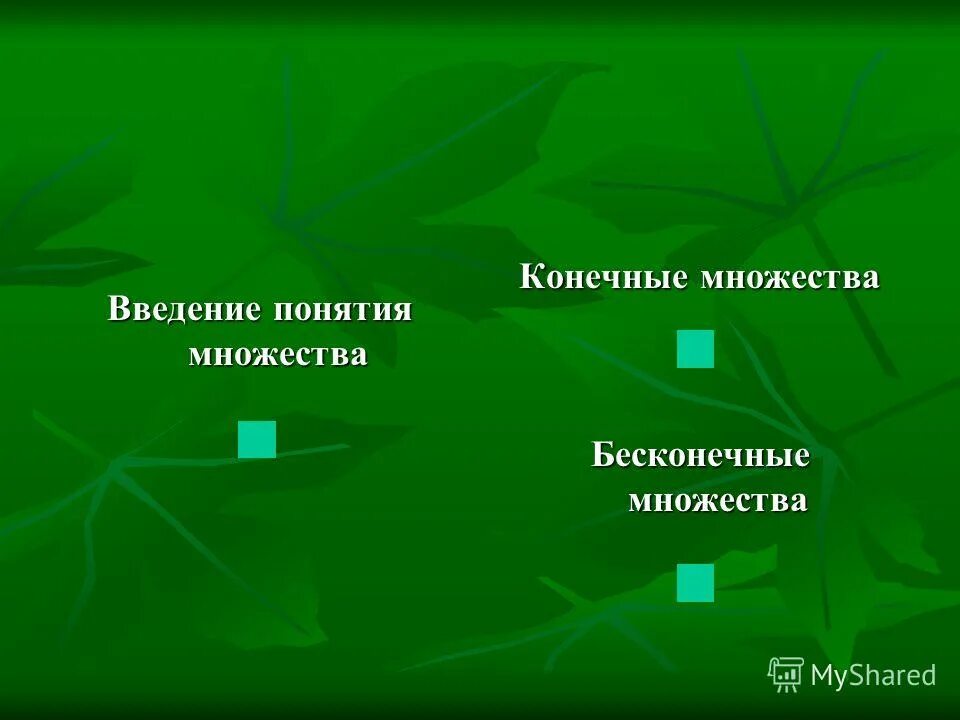 Введение понятия множества

Конечные множества

Бесконечные множества

MyShared